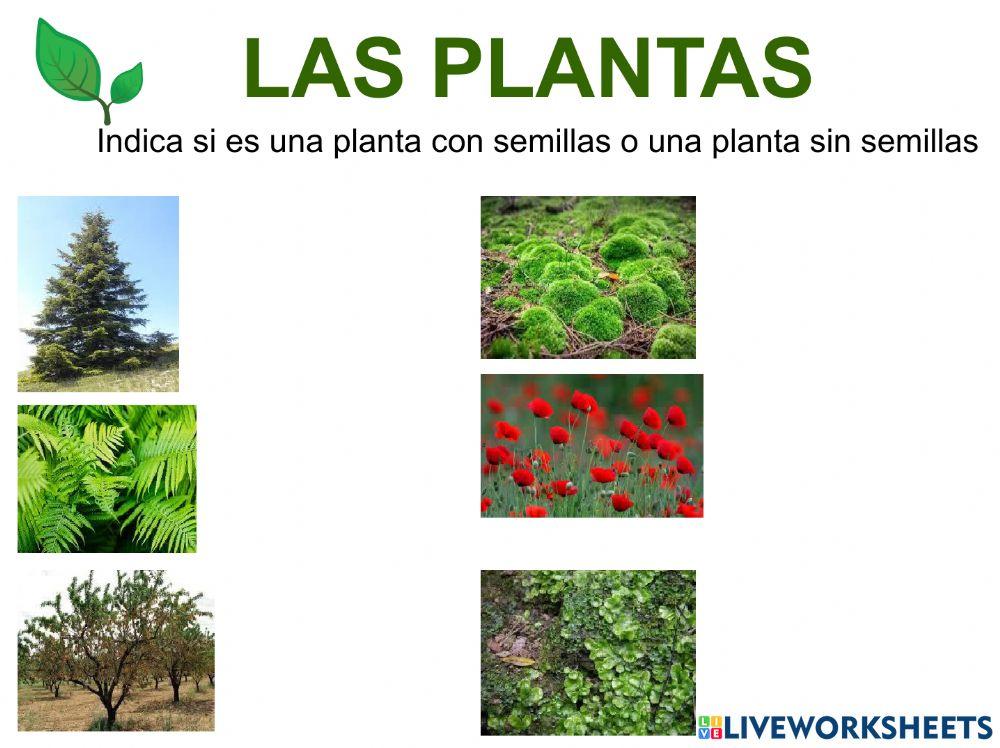 LAS PLANTAS

Indica si es una planta con semillas o una planta sin semillas

LIVEWORKSHEETS